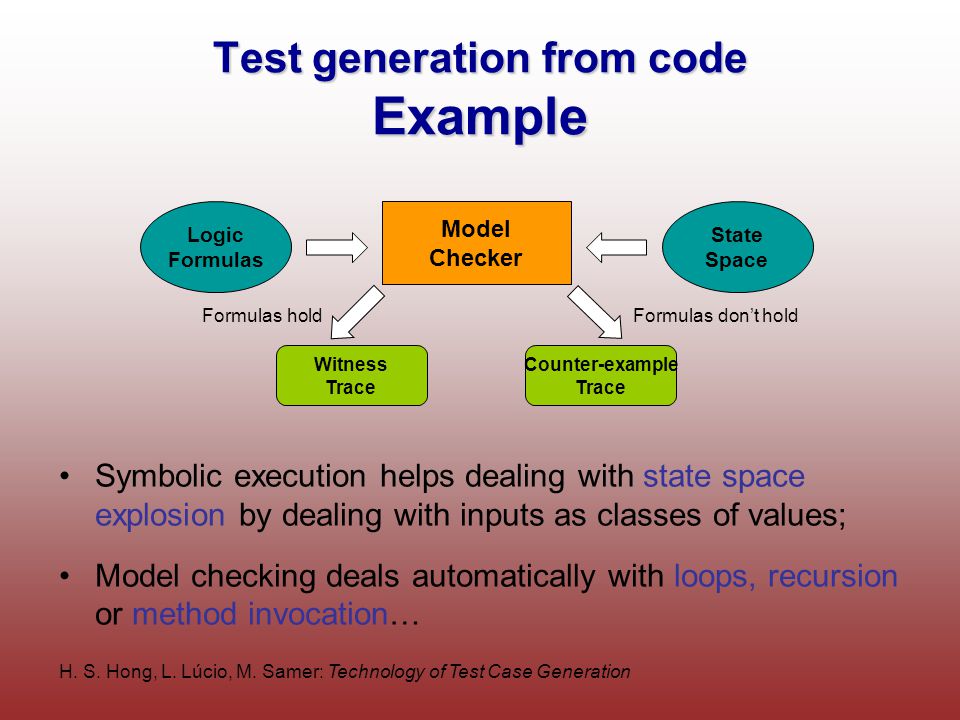 Test generation from code
Example

Logic Formulas

Model Checker

State Space

Formulas hold

Formulas don't hold

Witness Trace

Counter-example Trace

• Symbolic execution helps dealing with state space explosion by dealing with inputs as classes of values;

• Model checking deals automatically with loops, recursion or method invocation…

H. S. Hong, L. Lúcio, M. Samer: Technology of Test Case Generation